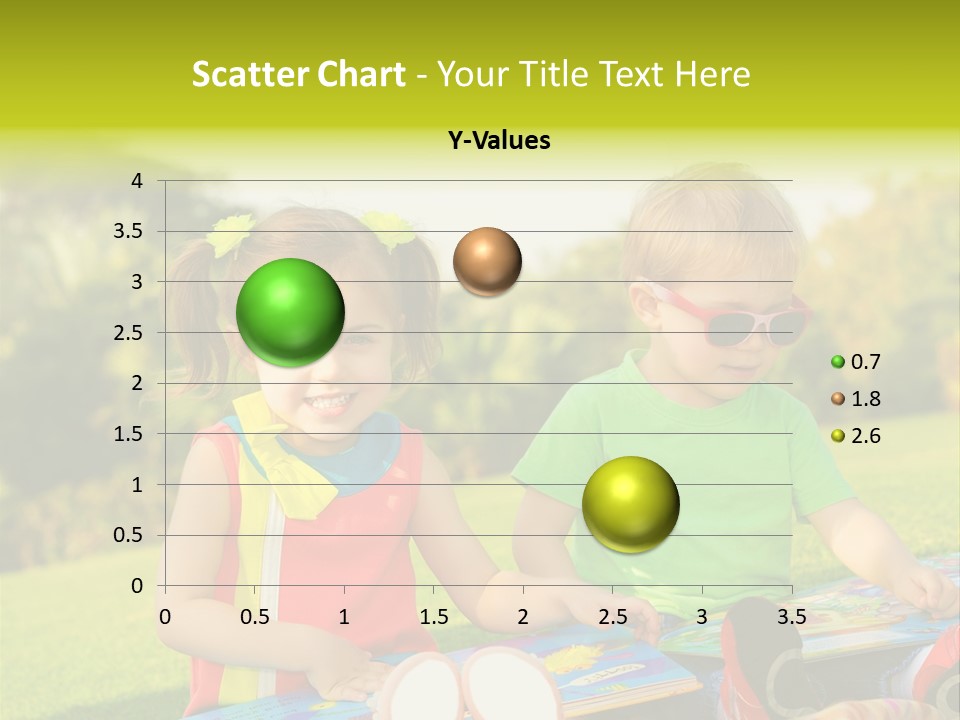 Scatter Chart - Your Title Text Here

Y-Values

4
3.5
3
2.5
2
1.5
1
0.5
0

0 0.5 1 1.5 2 2.5 3 3.5

0.7
1.8
2.6